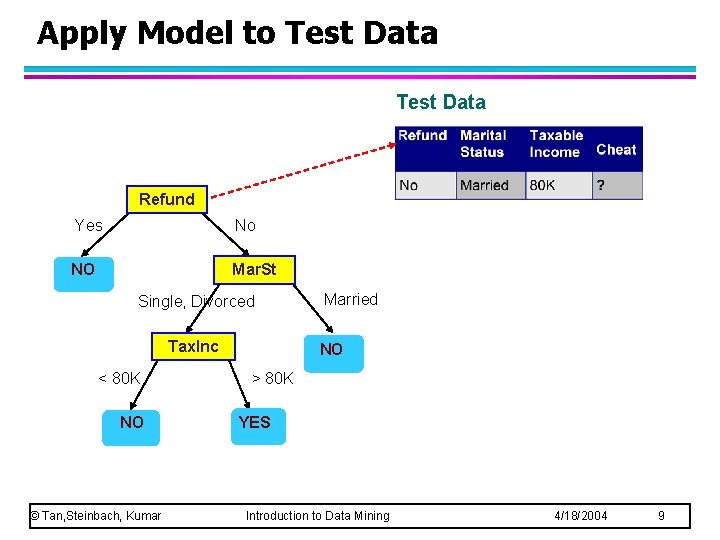 Apply Model to Test Data

Test Data

| Refund | Marital Status | Taxable Income | Cheat |
|---|---|---|---|
| No | Married | 80K | ? |

Refund

Yes

No

NO

MarSt

Single, Divorced

Married

TaxInc

NO

< 80K

> 80K

NO

YES

© Tan,Steinbach, Kumar Introduction to Data Mining 4/18/2004 9